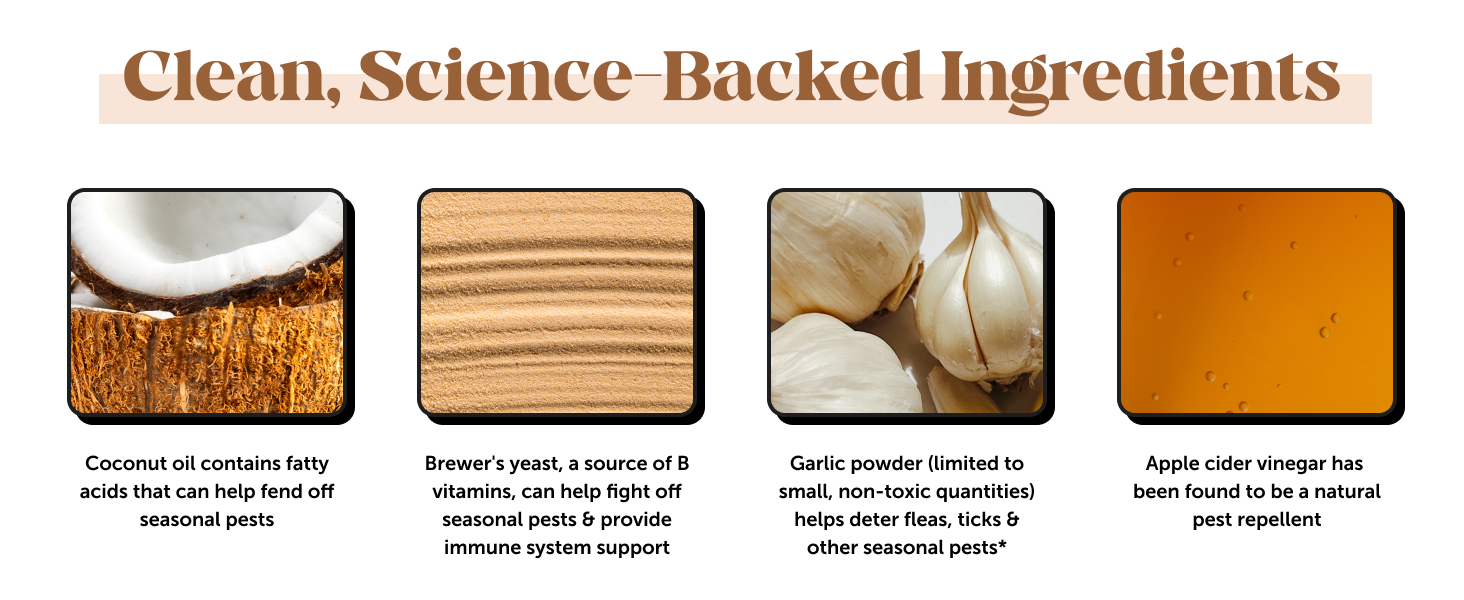 Clean, Science-Backed Ingredients

Coconut oil contains fatty acids that can help fend off seasonal pests

Brewer's yeast, a source of B vitamins, can help fight off seasonal pests & provide immune system support

Garlic powder (limited to small, non-toxic quantities) helps deter fleas, ticks & other seasonal pests*

Apple cider vinegar has been found to be a natural pest repellent